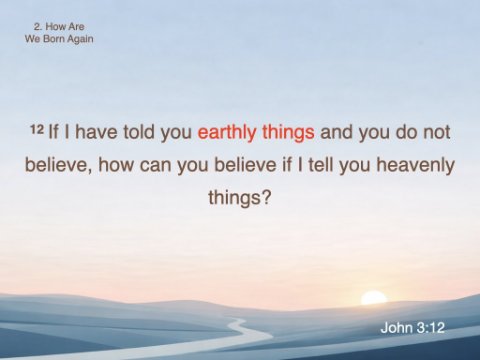 2. How Are
We Born Again

12 If I have told you earthly things and you do not believe, how can you believe if I tell you heavenly things?

John 3:12